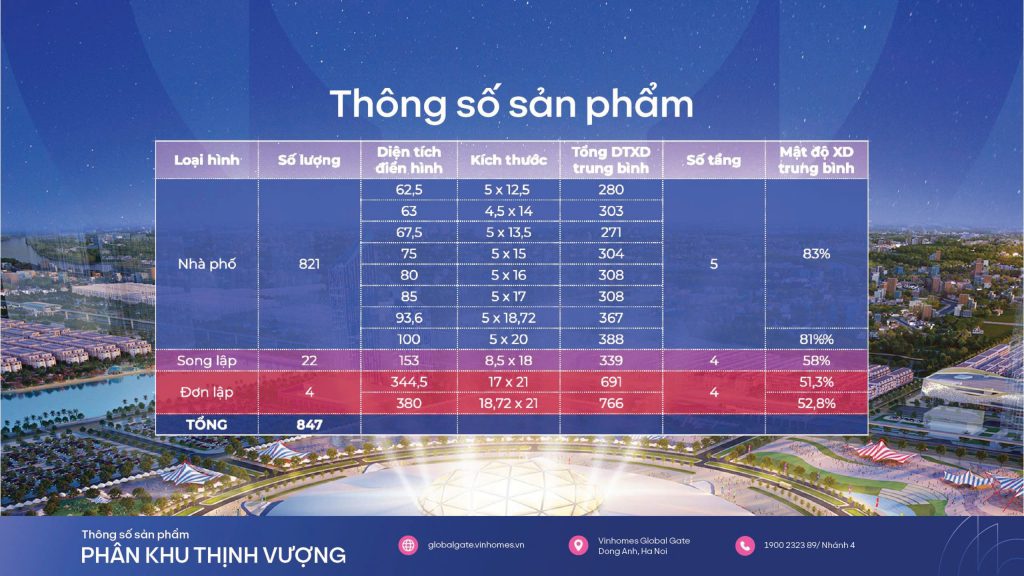 Thông số sản phẩm

| Loại hình | Số lượng | Diện tích điển hình | Kích thước | Tổng DTXD trung bình | Số tầng | Mật độ XD trung bình |
|---|---|---|---|---|---|---|
| Nhà phố | 821 | 62,5 | 5 x 12,5 | 280 | 5 | 83% |
| | | 63 | 4,5 x 14 | 303 | | |
| | | 67,5 | 5 x 13,5 | 271 | | |
| | | 75 | 5 x 15 | 304 | | |
| | | 80 | 5 x 16 | 308 | | |
| | | 85 | 5 x 17 | 308 | | |
| | | 93,6 | 5 x 18,72 | 367 | | |
| | | 100 | 5 x 20 | 388 | | 81%% |
| Song lập | 22 | 153 | 8,5 x 18 | 339 | 4 | 58% |
| Đơn lập | 4 | 344,5 | 17 x 21 | 691 | 4 | 51,3% |
| | | 380 | 18,72 x 21 | 766 | | 52,8% |
| TỔNG | 847 | | | | | |

Thông số sản phẩm
PHÂN KHU THỊNH VƯỢNG

globalgate.vinhomes.vn

Vinhomes Global Gate
Dong Anh, Ha Noi

1900 2323 89/ Nhánh 4